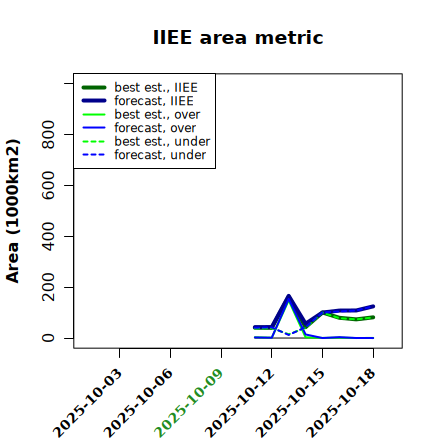 IIEE area metric

best est., IIEE
forecast, IIEE
best est., over
forecast, over
best est., under
forecast, under

Area (1000km2)

0
200
400
600
800

2025-10-03
2025-10-06
2025-10-09
2025-10-12
2025-10-15
2025-10-18